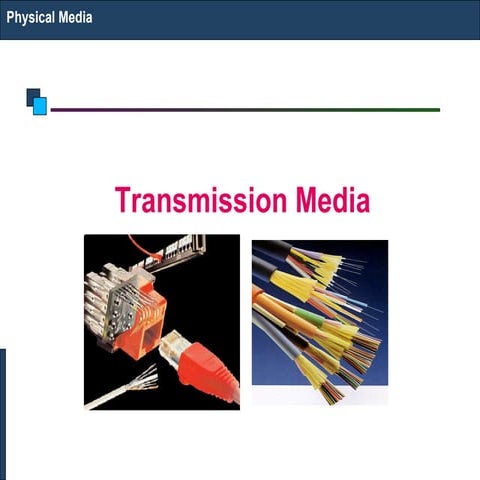 Physical Media

Transmission Media